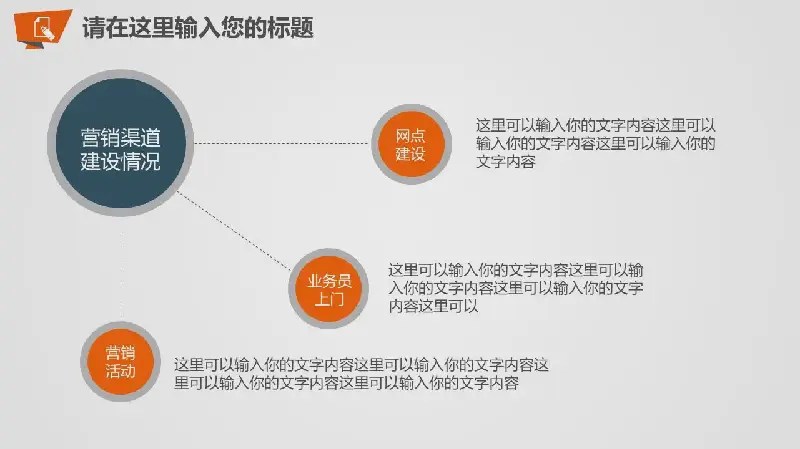 请在这里输入您的标题

营销渠道建设情况

网点建设

这里可以输入你的文字内容这里可以输入你的文字内容这里可以输入你的文字内容

业务员上门

这里可以输入你的文字内容这里可以输入你的文字内容这里可以输入你的文字内容这里可以

营销活动

这里可以输入你的文字内容这里可以输入你的文字内容这里可以输入你的文字内容这里可以输入你的文字内容